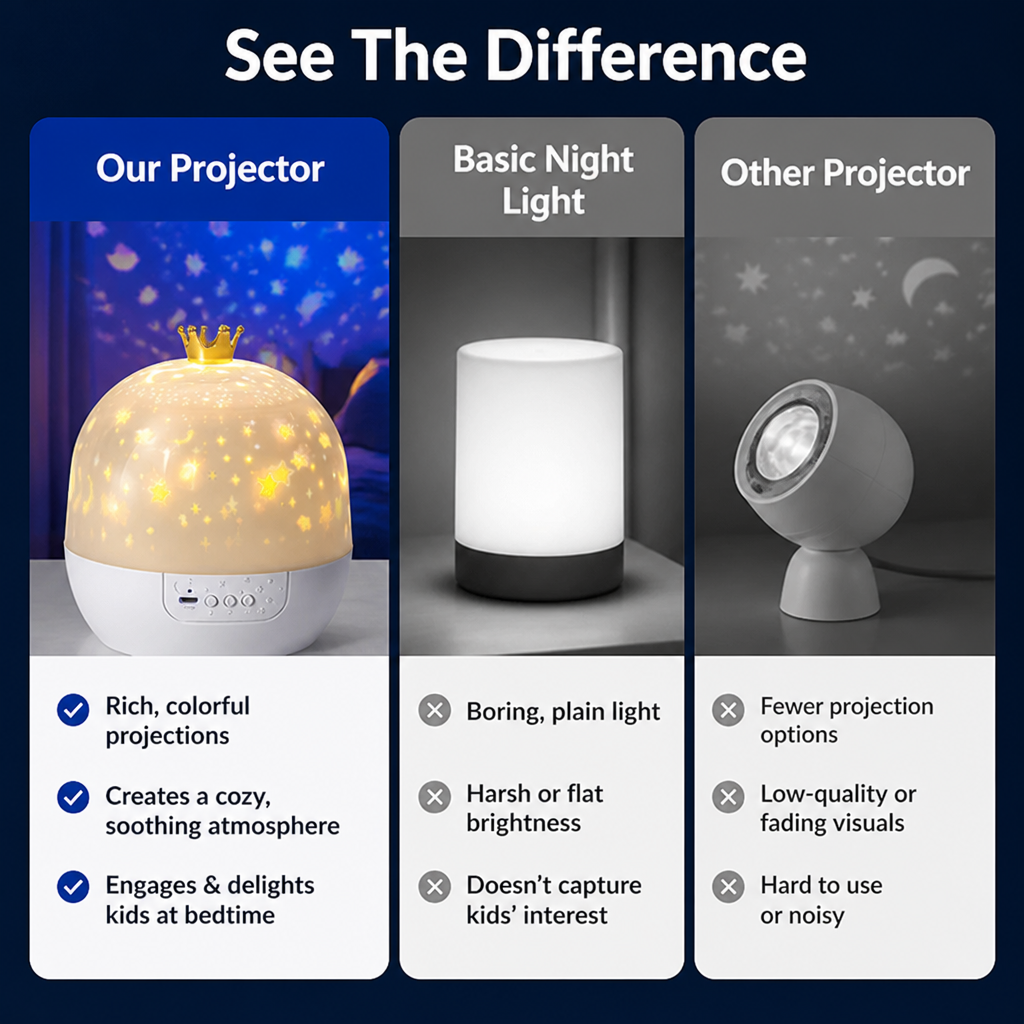 See The Difference

Our Projector

Rich, colorful projections

Creates a cozy, soothing atmosphere

Engages & delights kids at bedtime

Basic Night Light

Boring, plain light

Harsh or flat brightness

Doesn't capture kids' interest

Other Projector

Fewer projection options

Low-quality or fading visuals

Hard to use or noisy